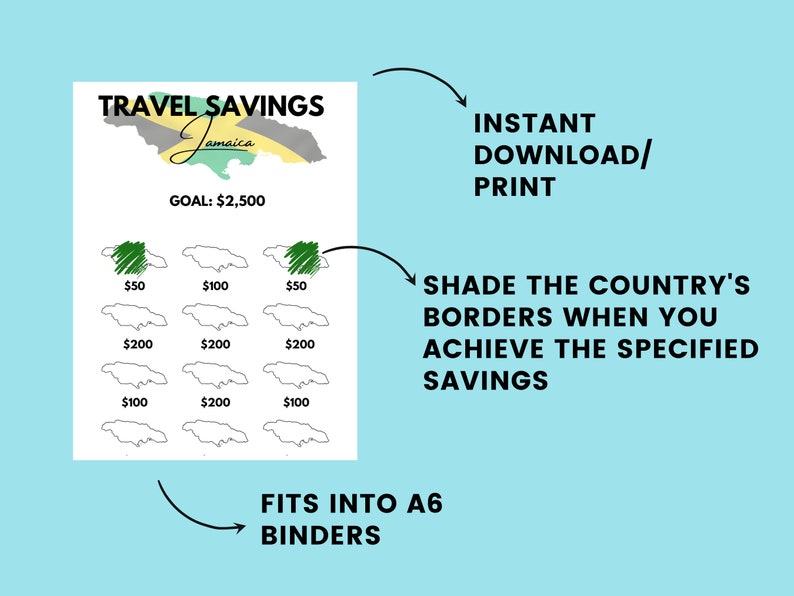 TRAVEL SAVINGS
Jamaica

GOAL: $2,500

$50 $100 $50

$200 $200 $200

$100 $200 $100

INSTANT DOWNLOAD/ PRINT

SHADE THE COUNTRY'S BORDERS WHEN YOU ACHIEVE THE SPECIFIED SAVINGS

FITS INTO A6 BINDERS